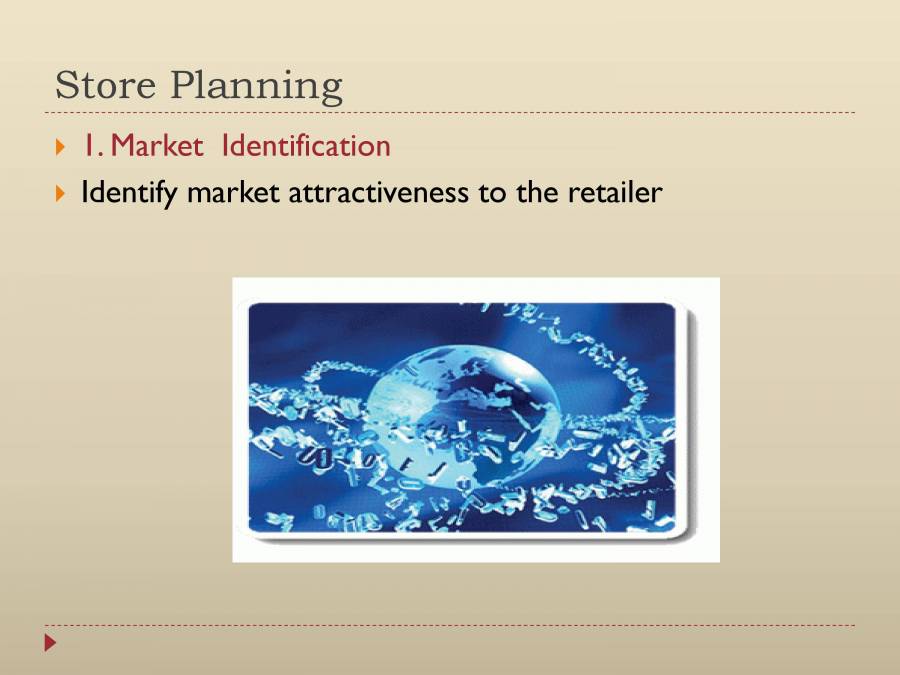 Store Planning

1. Market Identification

Identify market attractiveness to the retailer